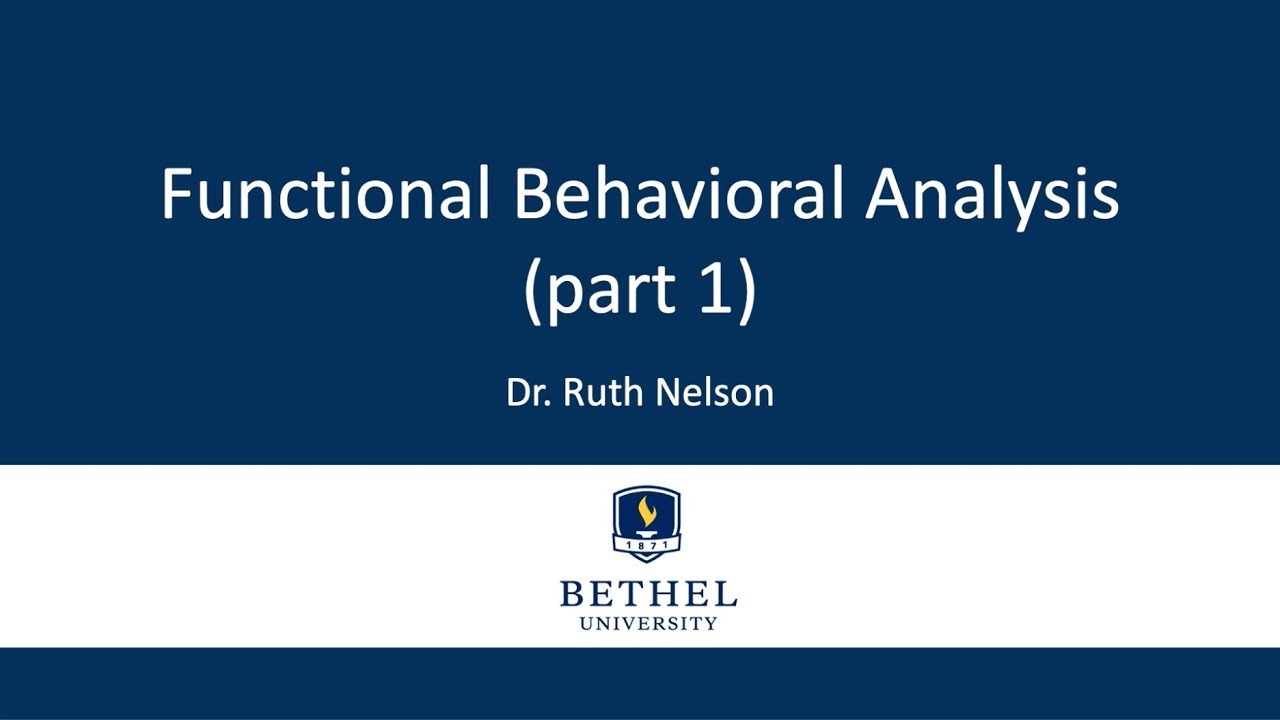 Functional Behavioral Analysis (part 1)

Dr. Ruth Nelson

1871

BETHEL
UNIVERSITY